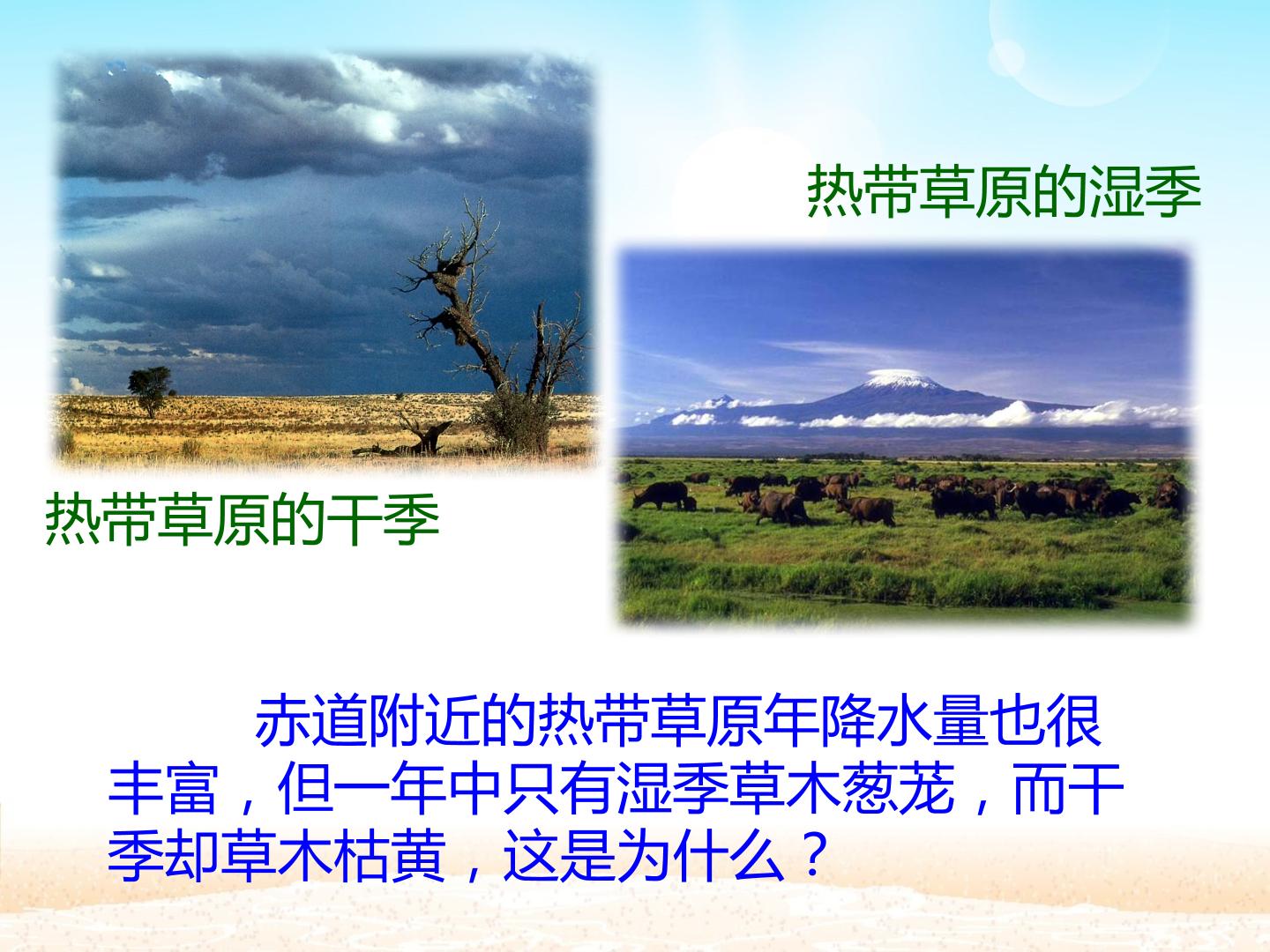 热带草原的湿季

热带草原的干季

赤道附近的热带草原年降水量也很丰富，但一年中只有湿季草木葱茏，而干季却草木枯黄，这是为什么？